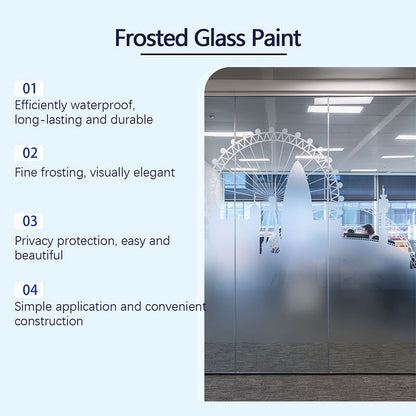 Frosted Glass Paint

01
Efficiently waterproof, long-lasting and durable

02
Fine frosting, visually elegant

03
Privacy protection, easy and beautiful

04
Simple application and convenient construction